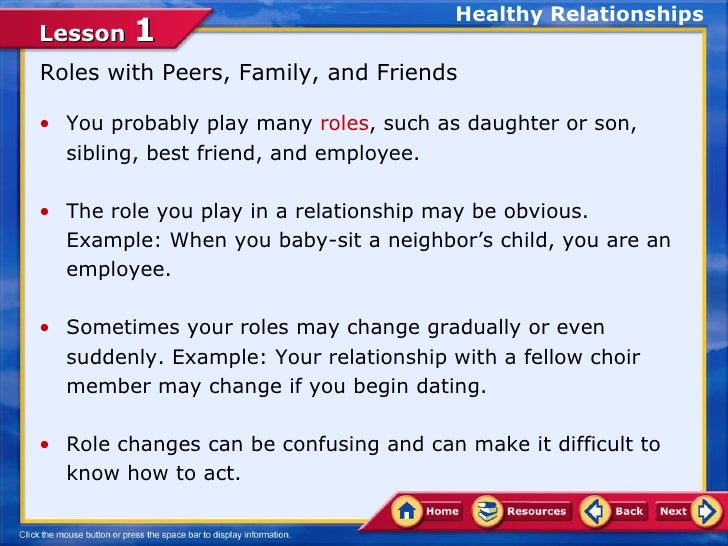 Lesson 1

Healthy Relationships

Roles with Peers, Family, and Friends

• You probably play many roles, such as daughter or son, sibling, best friend, and employee.

• The role you play in a relationship may be obvious. Example: When you baby-sit a neighbor's child, you are an employee.

• Sometimes your roles may change gradually or even suddenly. Example: Your relationship with a fellow choir member may change if you begin dating.

• Role changes can be confusing and can make it difficult to know how to act.

Home Resources Back Next

Click the mouse button or press the space bar to display information.